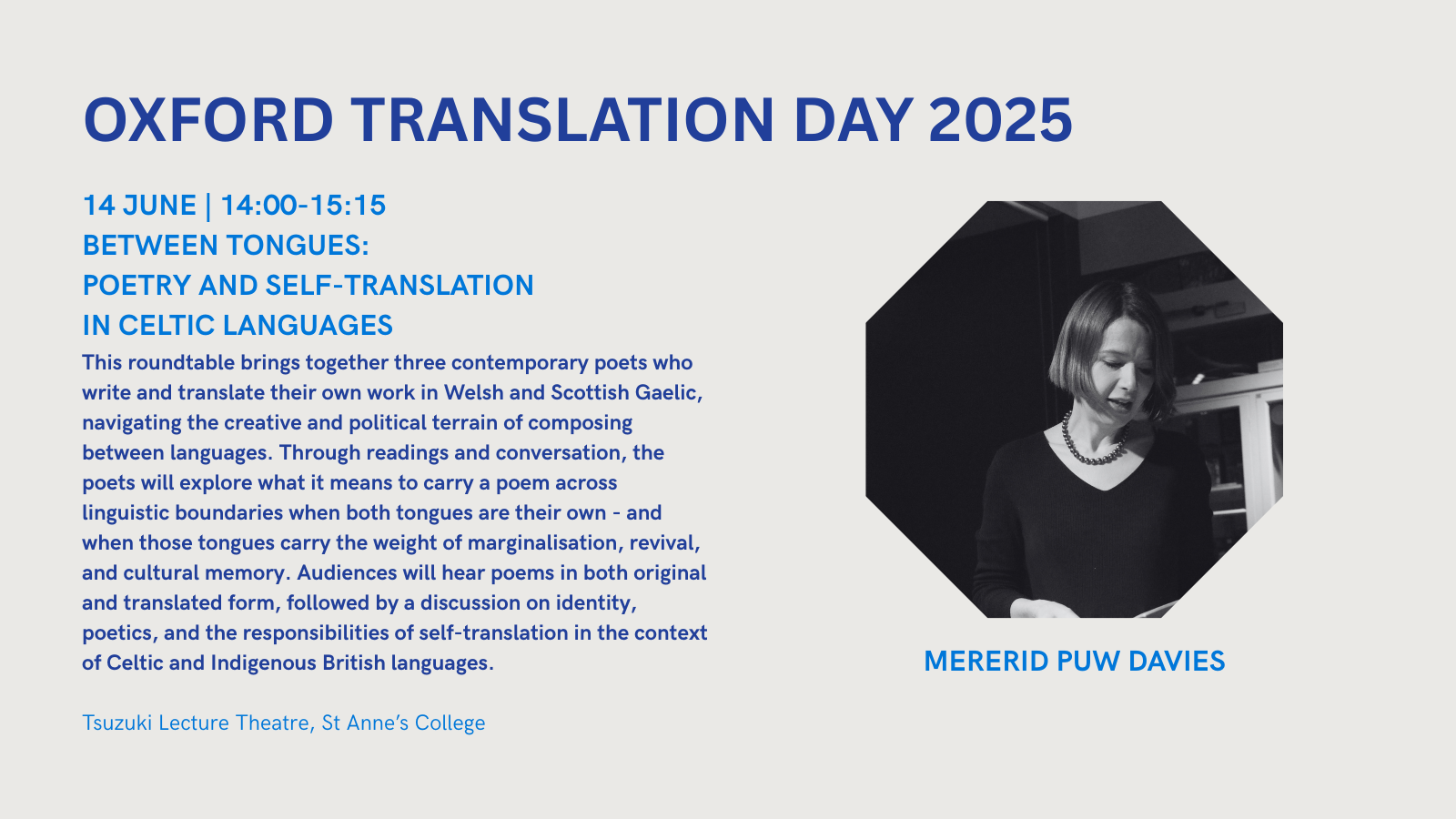 OXFORD TRANSLATION DAY 2025

14 JUNE | 14:00-15:15
BETWEEN TONGUES:
POETRY AND SELF-TRANSLATION
IN CELTIC LANGUAGES

This roundtable brings together three contemporary poets who write and translate their own work in Welsh and Scottish Gaelic, navigating the creative and political terrain of composing between languages. Through readings and conversation, the poets will explore what it means to carry a poem across linguistic boundaries when both tongues are their own - and when those tongues carry the weight of marginalisation, revival, and cultural memory. Audiences will hear poems in both original and translated form, followed by a discussion on identity, poetics, and the responsibilities of self-translation in the context of Celtic and Indigenous British languages.

Tsuzuki Lecture Theatre, St Anne's College

MERERID PUW DAVIES